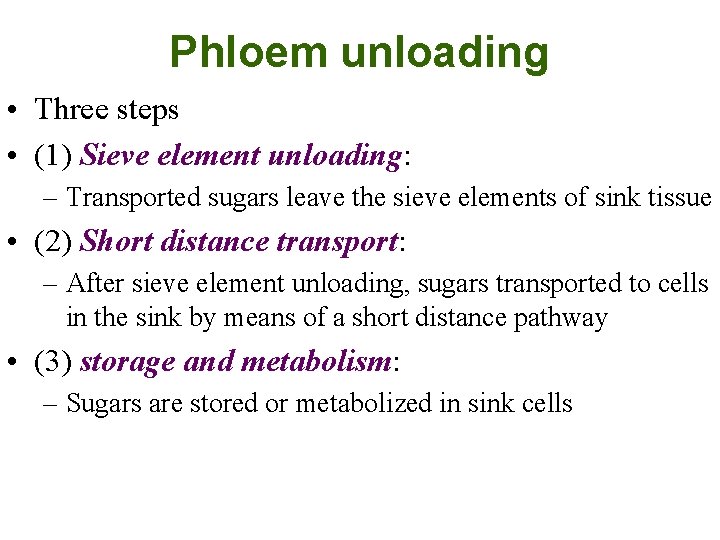 Phloem unloading

• Three steps
• (1) Sieve element unloading:
– Transported sugars leave the sieve elements of sink tissue
• (2) Short distance transport:
– After sieve element unloading, sugars transported to cells in the sink by means of a short distance pathway
• (3) storage and metabolism:
– Sugars are stored or metabolized in sink cells